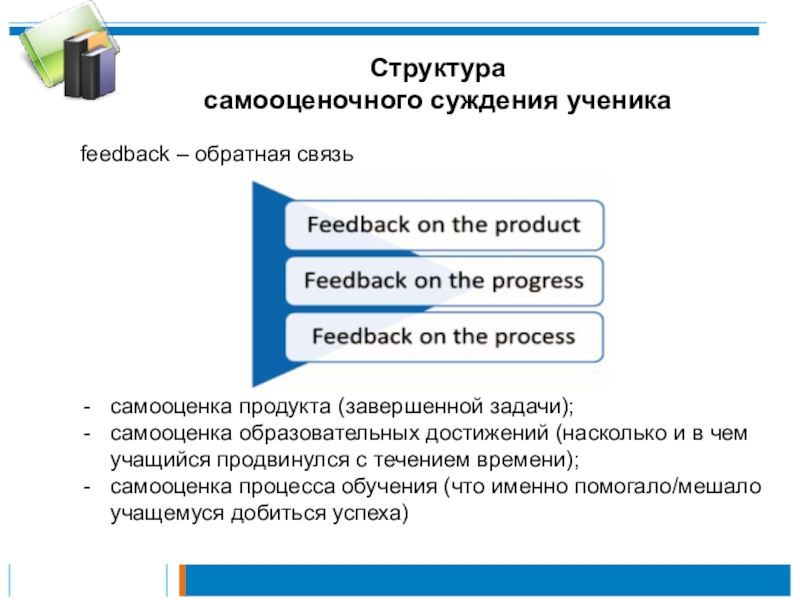 Структура
самооценочного суждения ученика

feedback – обратная связь

Feedback on the product

Feedback on the progress

Feedback on the process

- самооценка продукта (завершенной задачи);
- самооценка образовательных достижений (насколько и в чем учащийся продвинулся с течением времени);
- самооценка процесса обучения (что именно помогало/мешало учащемуся добиться успеха)